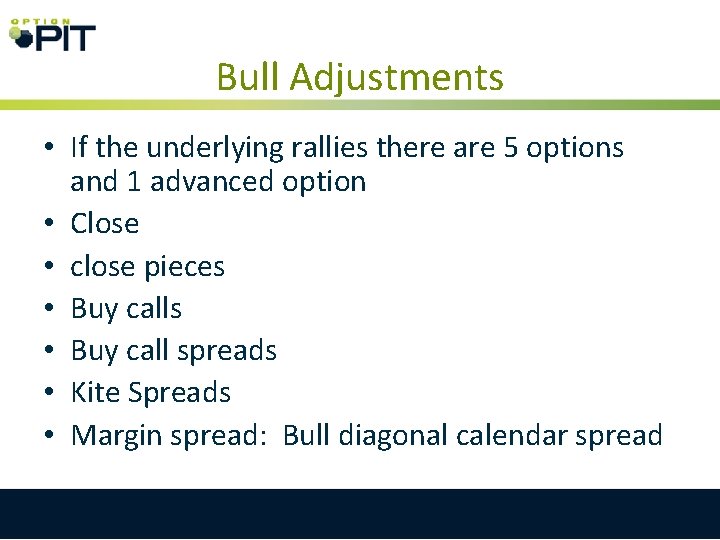 OPTION PIT

Bull Adjustments

• If the underlying rallies there are 5 options and 1 advanced option
• Close
• close pieces
• Buy calls
• Buy call spreads
• Kite Spreads
• Margin spread: Bull diagonal calendar spread